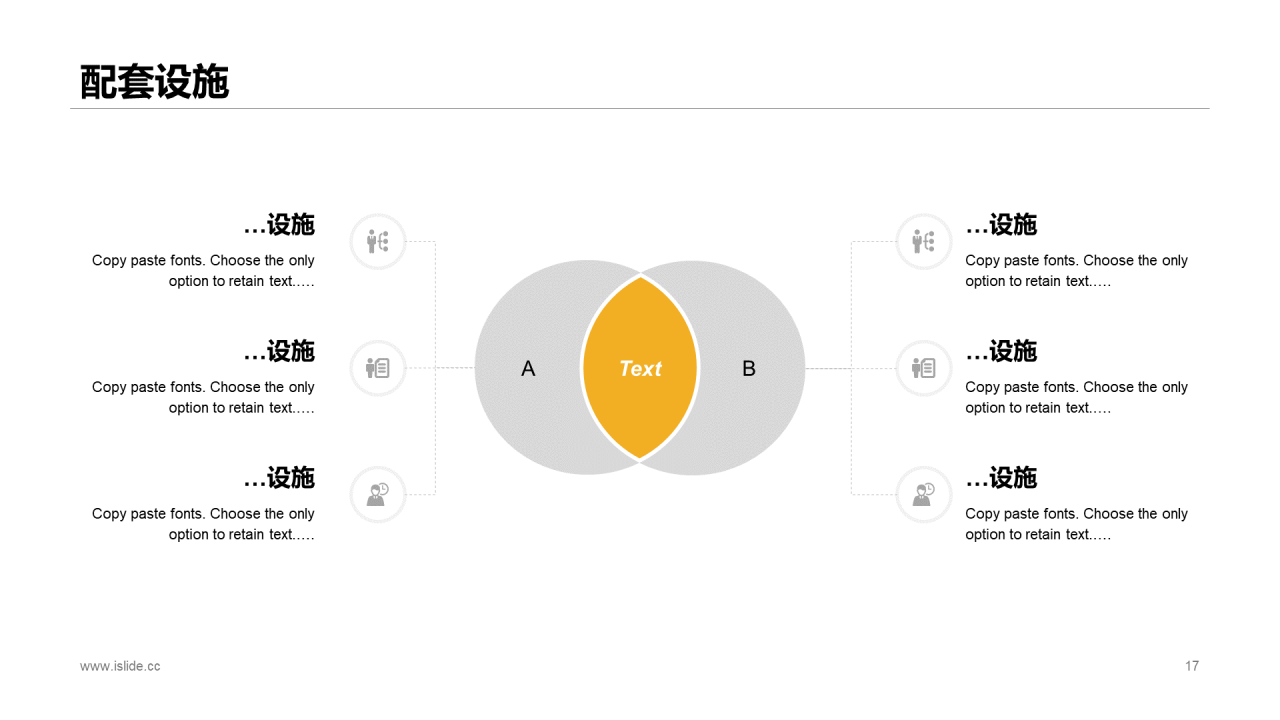 配套设施

…设施

Copy paste fonts. Choose the only option to retain text.….

…设施

Copy paste fonts. Choose the only option to retain text.….

…设施

Copy paste fonts. Choose the only option to retain text.….

A

Text

B

…设施

Copy paste fonts. Choose the only option to retain text.….

…设施

Copy paste fonts. Choose the only option to retain text.….

…设施

Copy paste fonts. Choose the only option to retain text.….

www.islide.cc

17